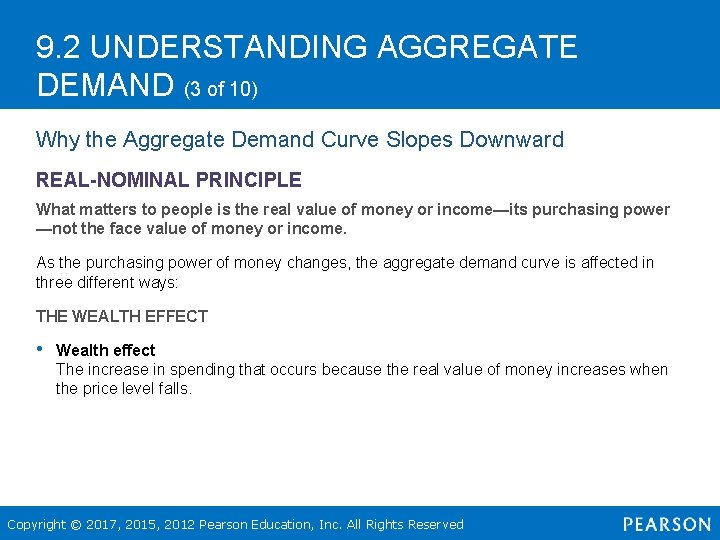 9.2 UNDERSTANDING AGGREGATE DEMAND (3 of 10)

Why the Aggregate Demand Curve Slopes Downward

REAL-NOMINAL PRINCIPLE

What matters to people is the real value of money or income—its purchasing power—not the face value of money or income.

As the purchasing power of money changes, the aggregate demand curve is affected in three different ways:

THE WEALTH EFFECT

• Wealth effect
The increase in spending that occurs because the real value of money increases when the price level falls.

Copyright © 2017, 2015, 2012 Pearson Education, Inc. All Rights Reserved

PEARSON